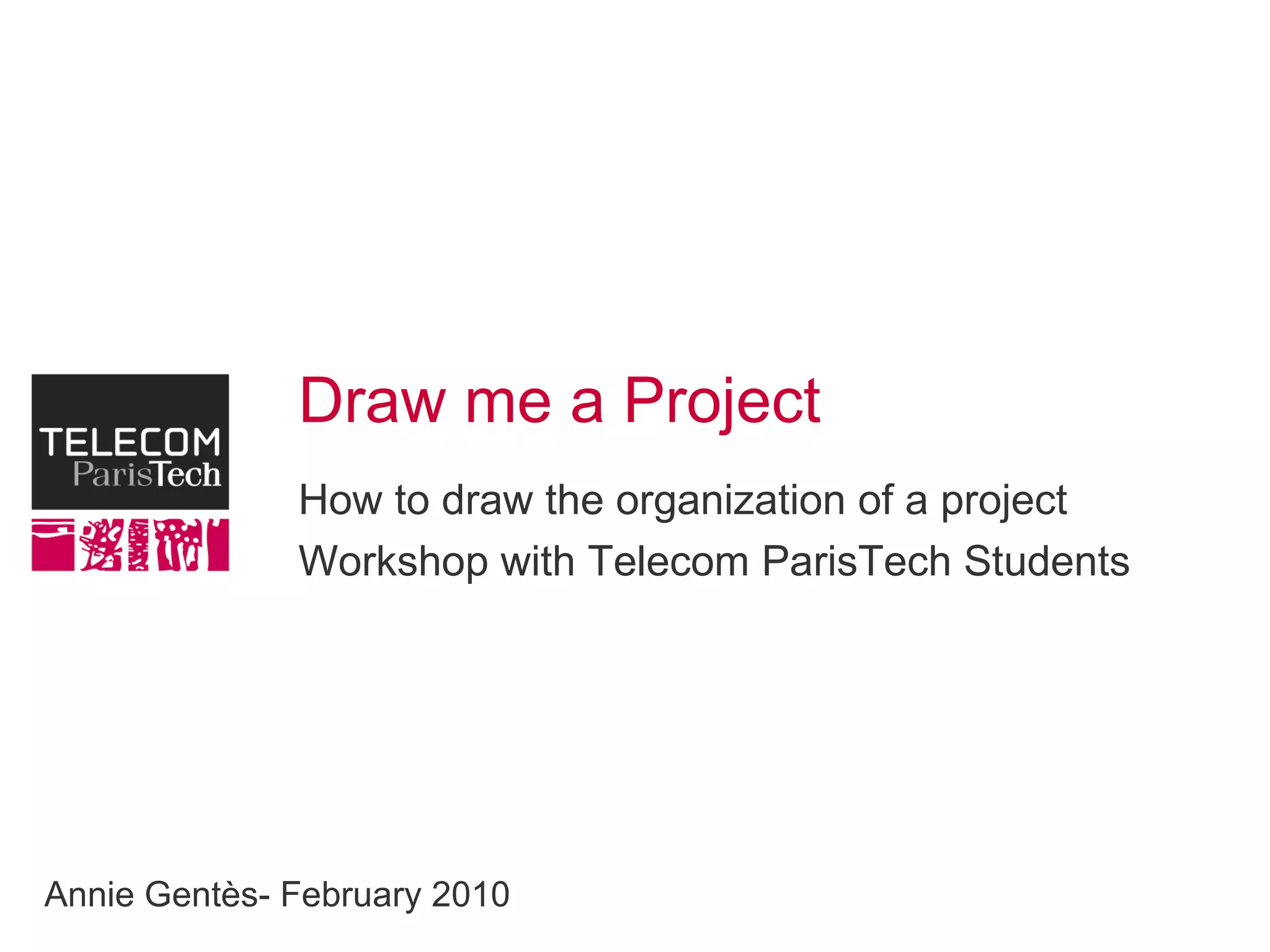 TELECOM
ParisTech

Draw me a Project

How to draw the organization of a project

Workshop with Telecom ParisTech Students

Annie Gentès- February 2010